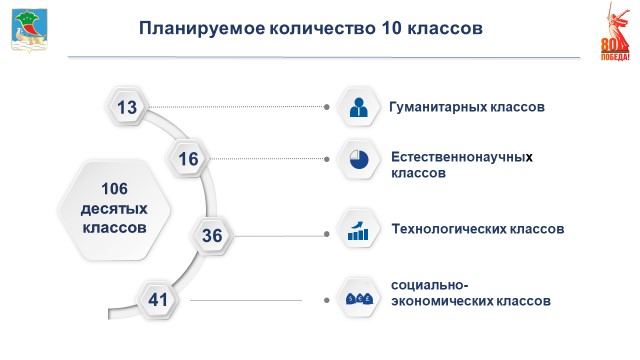 Планируемое количество 10 классов

80 ПОБЕДА!

106 десятых классов

13 Гуманитарных классов

16 Естественнонаучных классов

36 Технологических классов

41 социально-экономических классов